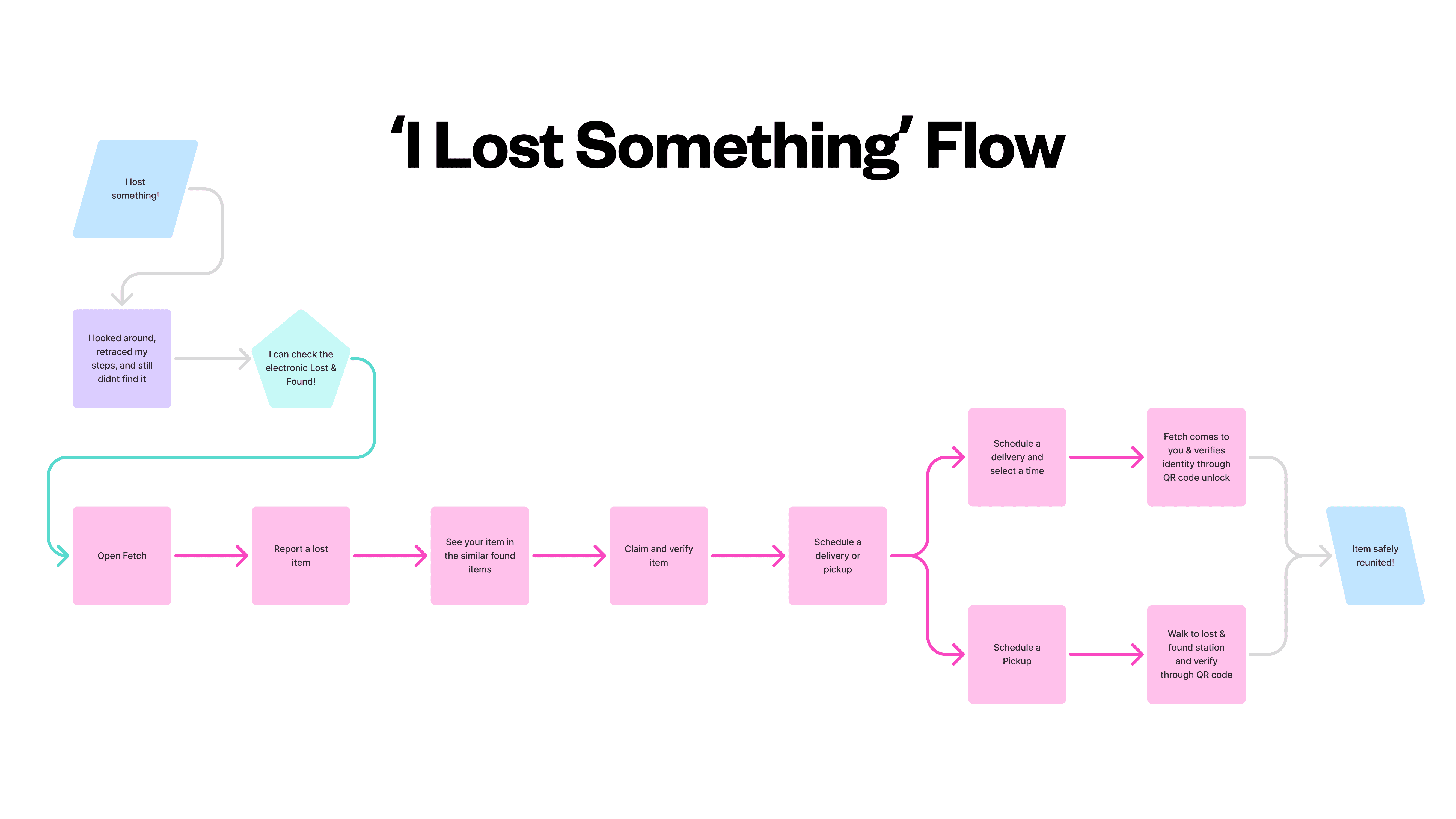 ‘I Lost Something’ Flow

I lost something!

I looked around, retraced my steps, and still didnt find it

I can check the electronic Lost & Found!

Open Fetch

Report a lost item

See your item in the similar found items

Claim and verify item

Schedule a delivery or pickup

Schedule a delivery and select a time

Fetch comes to you & verifies identity through QR code unlock

Schedule a Pickup

Walk to lost & found station and verify through QR code

Item safely reunited!